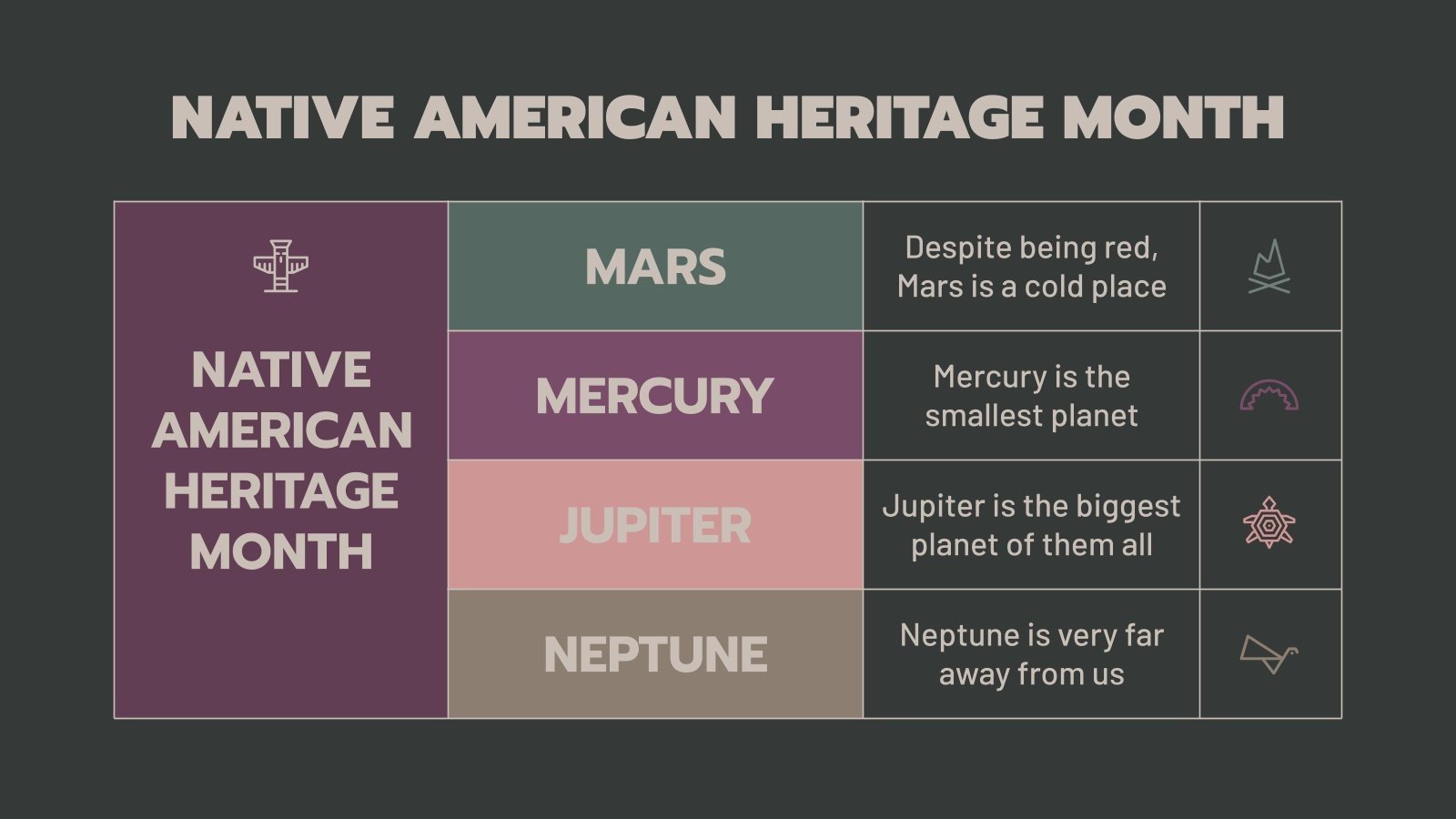 NATIVE AMERICAN HERITAGE MONTH

| NATIVE AMERICAN HERITAGE MONTH | MARS | Despite being red, Mars is a cold place | |
|---|---|---|---|
| | MERCURY | Mercury is the smallest planet | |
| | JUPITER | Jupiter is the biggest planet of them all | |
| | NEPTUNE | Neptune is very far away from us | |